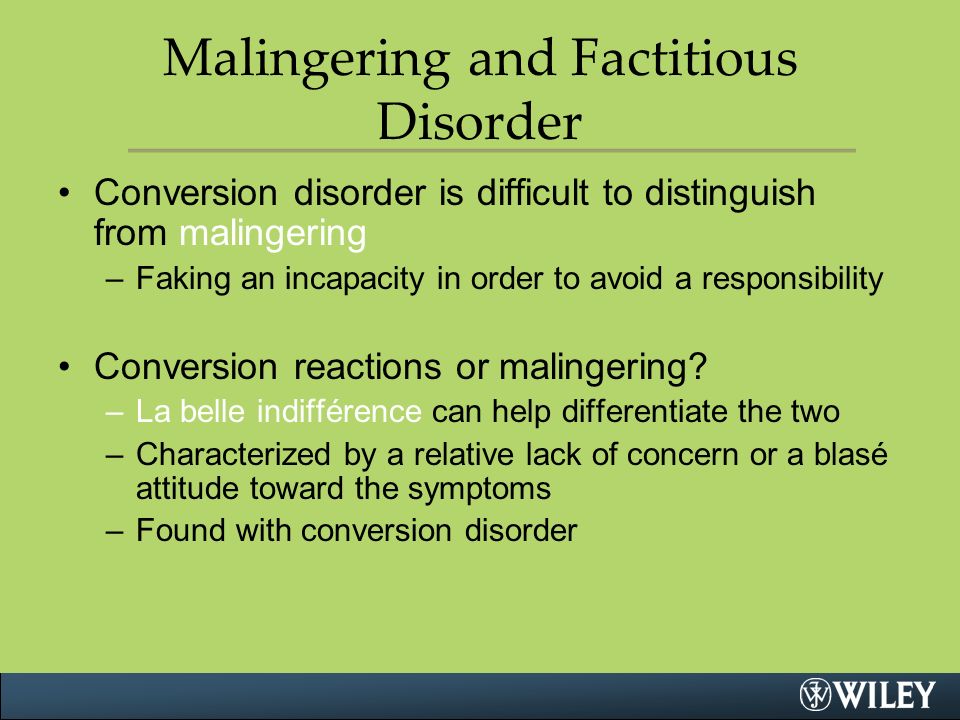 Malingering and Factitious Disorder

• Conversion disorder is difficult to distinguish from malingering
 – Faking an incapacity in order to avoid a responsibility

• Conversion reactions or malingering?
 – La belle indifférence can help differentiate the two
 – Characterized by a relative lack of concern or a blasé attitude toward the symptoms
 – Found with conversion disorder

WILEY